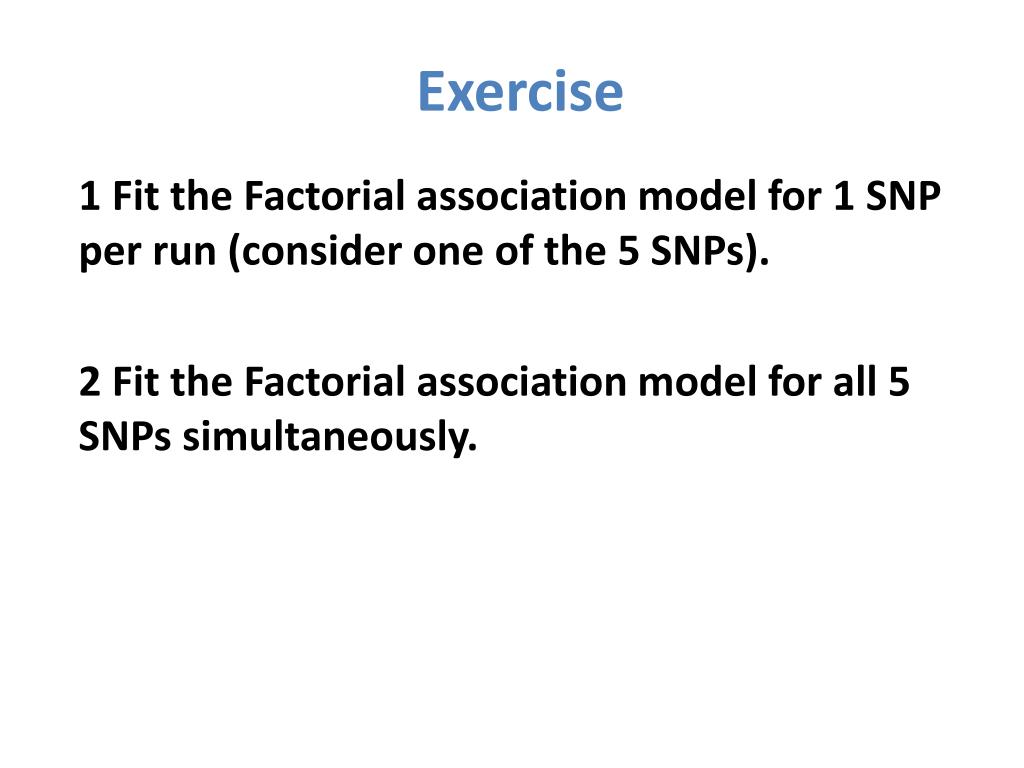 Exercise

1 Fit the Factorial association model for 1 SNP per run (consider one of the 5 SNPs).

2 Fit the Factorial association model for all 5 SNPs simultaneously.